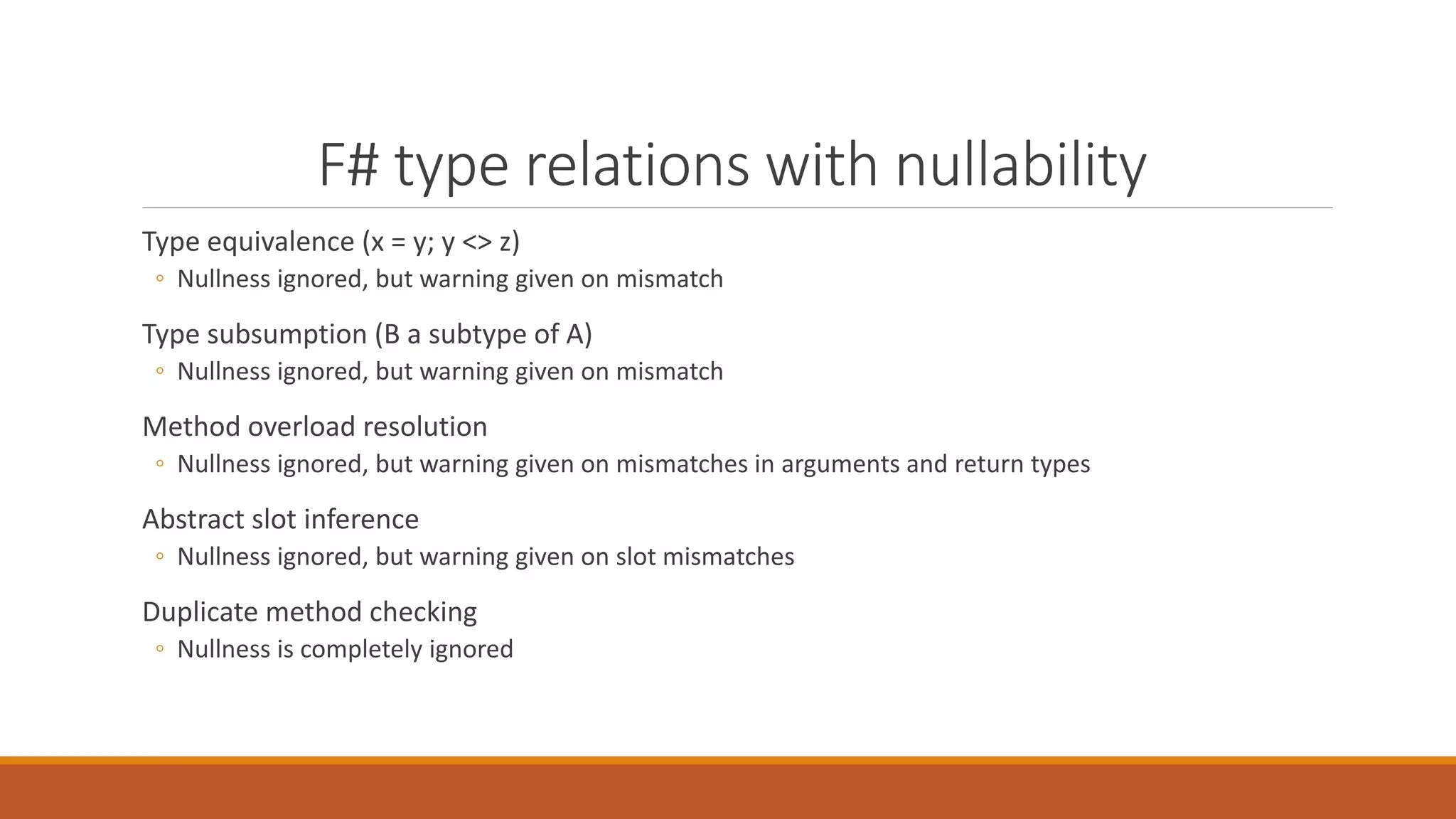 F# type relations with nullability

Type equivalence (x = y; y <> z)
◦ Nullness ignored, but warning given on mismatch

Type subsumption (B a subtype of A)
◦ Nullness ignored, but warning given on mismatch

Method overload resolution
◦ Nullness ignored, but warning given on mismatches in arguments and return types

Abstract slot inference
◦ Nullness ignored, but warning given on slot mismatches

Duplicate method checking
◦ Nullness is completely ignored